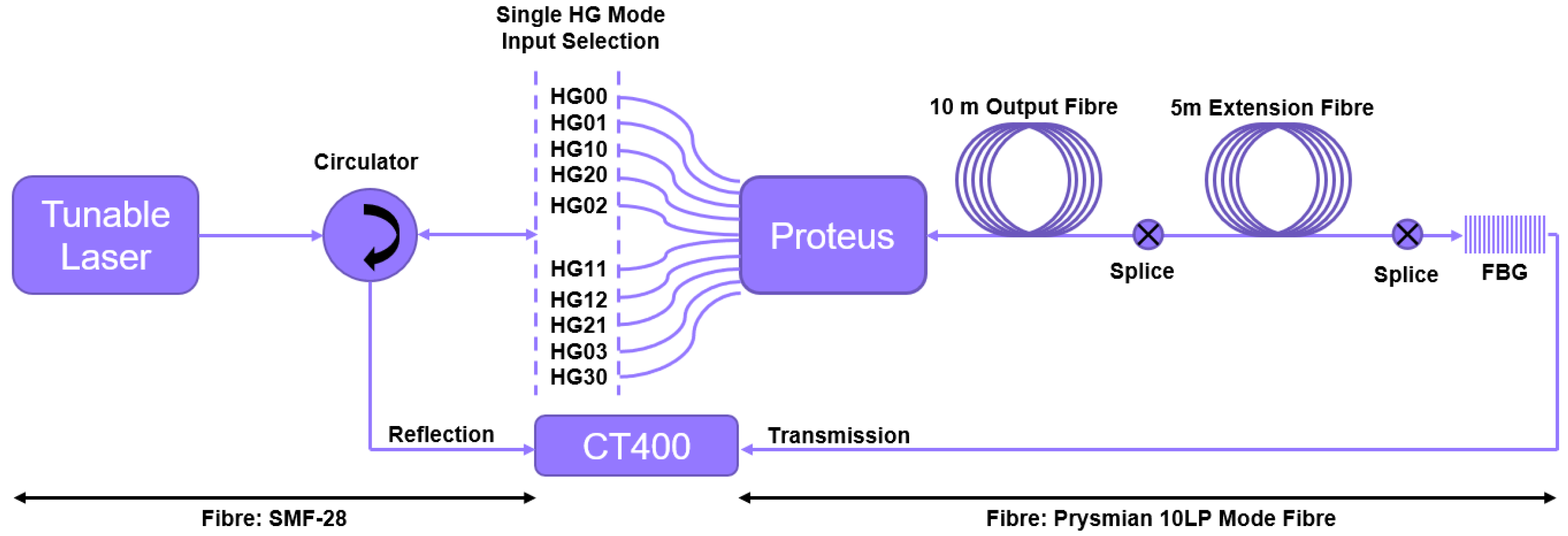 Single HG Mode
Input Selection

Tunable Laser

Circulator

HG00
HG01
HG10
HG20
HG02
HG11
HG12
HG21
HG03
HG30

Proteus

10 m Output Fibre

5m Extension Fibre

Splice

Splice

FBG

Reflection

CT400

Transmission

Fibre: SMF-28

Fibre: Prysmian 10LP Mode Fibre